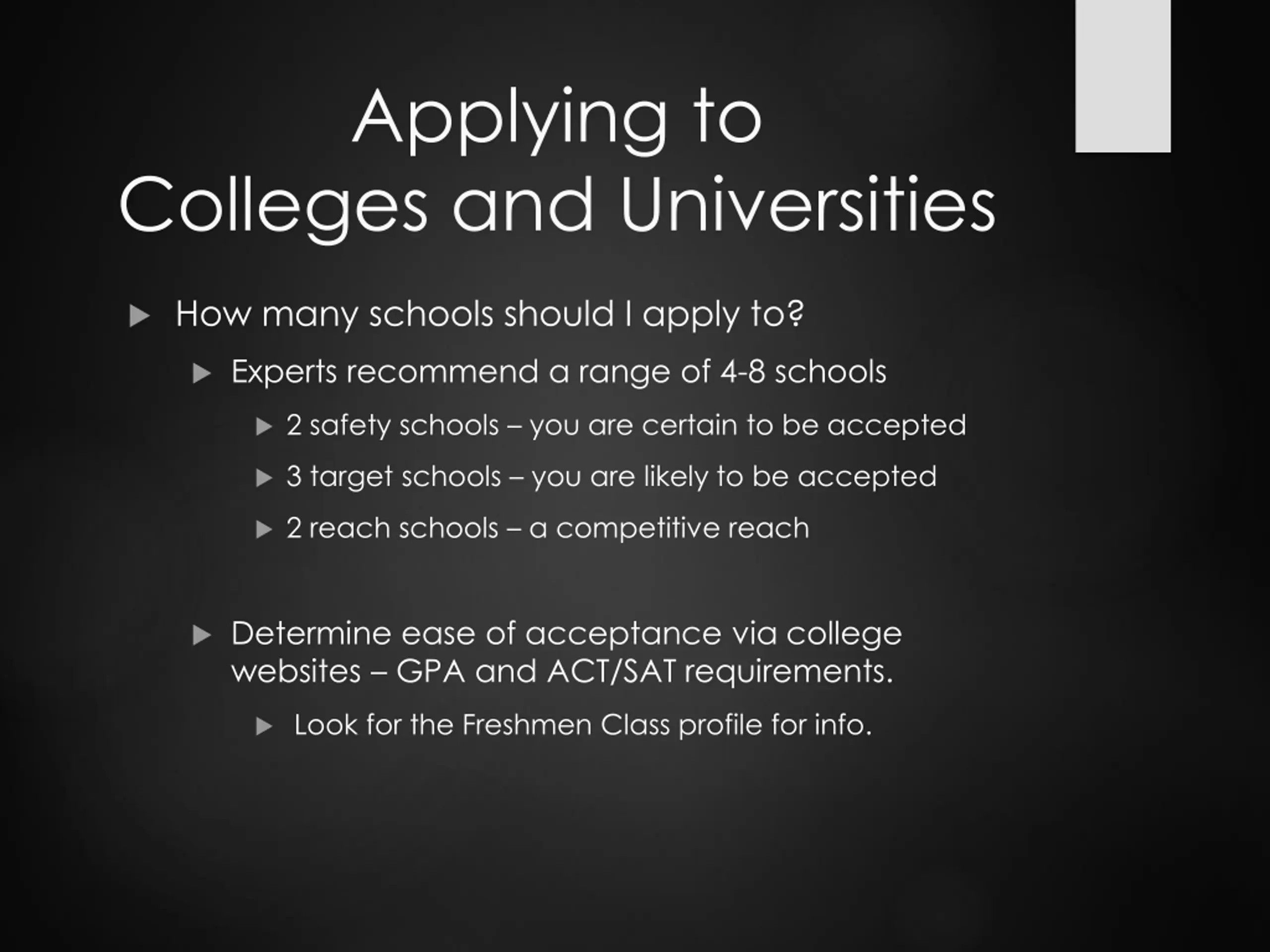 Applying to
Colleges and Universities

How many schools should I apply to?

Experts recommend a range of 4-8 schools

2 safety schools – you are certain to be accepted

3 target schools – you are likely to be accepted

2 reach schools – a competitive reach

Determine ease of acceptance via college websites – GPA and ACT/SAT requirements.

Look for the Freshmen Class profile for info.